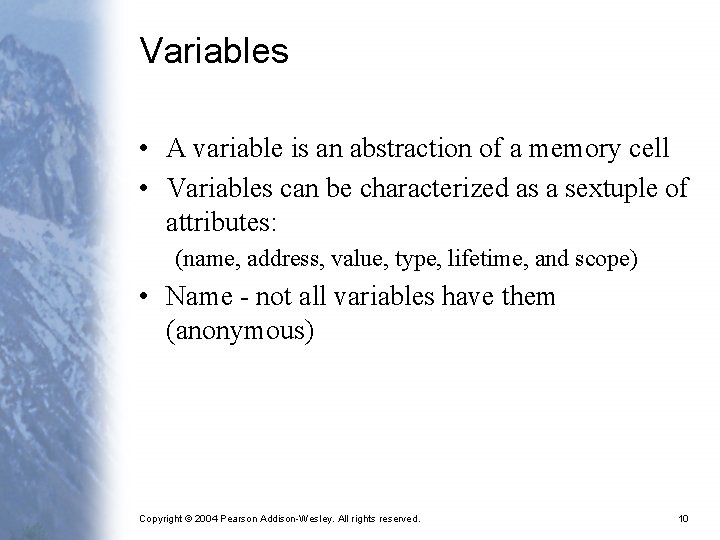 Variables

• A variable is an abstraction of a memory cell
• Variables can be characterized as a sextuple of attributes:
(name, address, value, type, lifetime, and scope)
• Name - not all variables have them (anonymous)

Copyright © 2004 Pearson Addison-Wesley. All rights reserved.

10